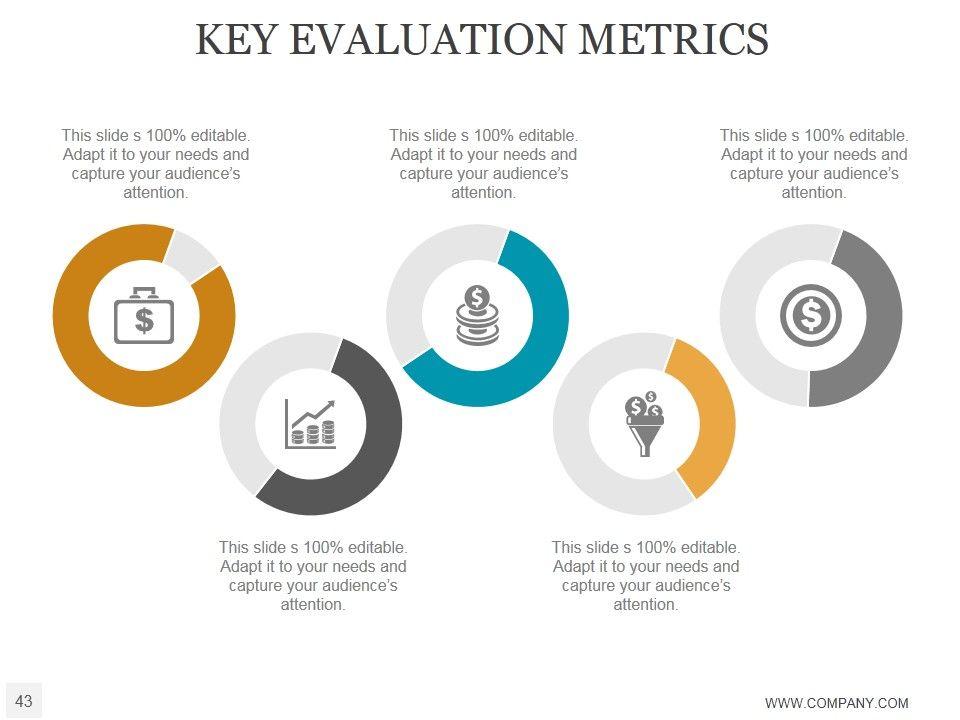 KEY EVALUATION METRICS

This slide s 100% editable. Adapt it to your needs and capture your audience's attention.

This slide s 100% editable. Adapt it to your needs and capture your audience's attention.

This slide s 100% editable. Adapt it to your needs and capture your audience's attention.

This slide s 100% editable. Adapt it to your needs and capture your audience's attention.

This slide s 100% editable. Adapt it to your needs and capture your audience's attention.

43

WWW.COMPANY.COM